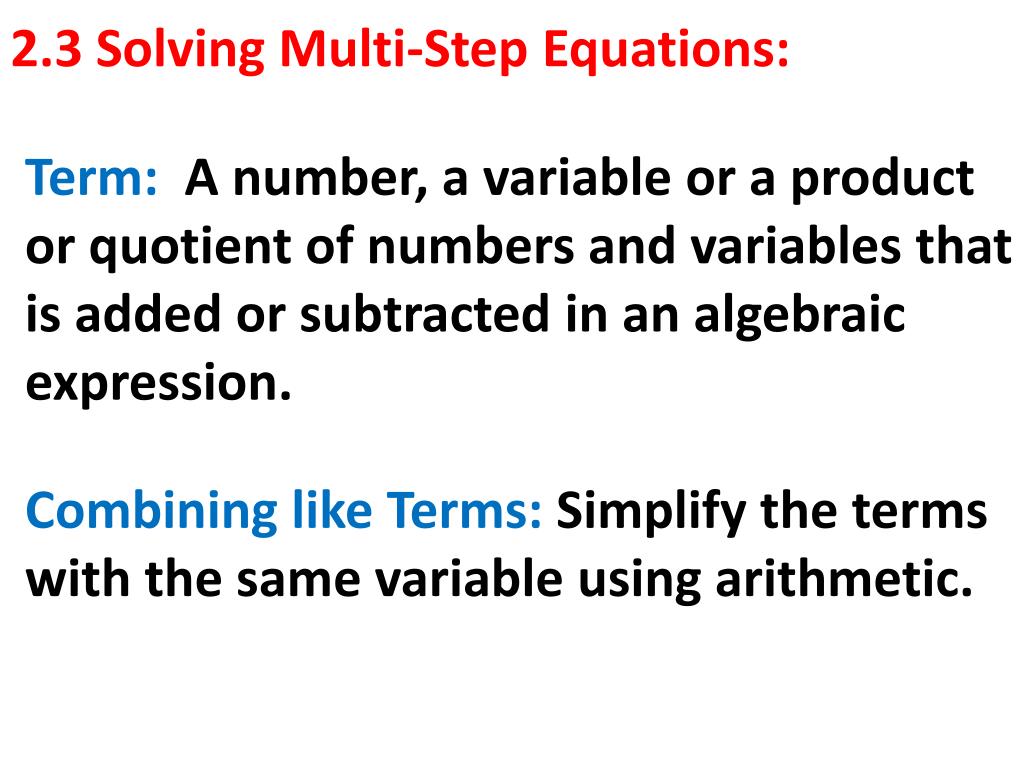 2.3 Solving Multi-Step Equations:

Term: A number, a variable or a product or quotient of numbers and variables that is added or subtracted in an algebraic expression.

Combining like Terms: Simplify the terms with the same variable using arithmetic.